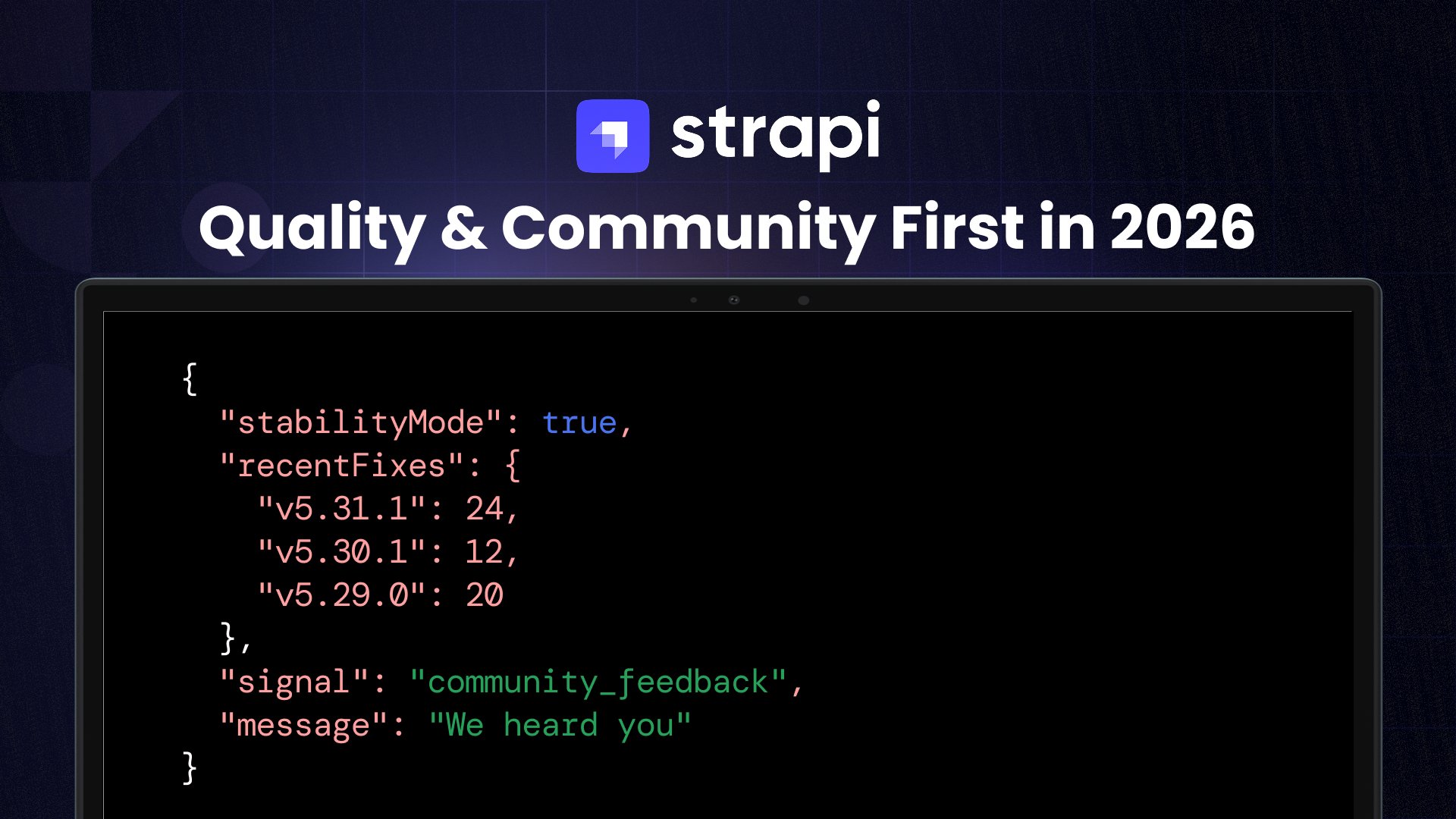 strapi

Quality & Community First in 2026

{
"stabilityMode": true,
"recentFixes": {
"v5.31.1": 24,
"v5.30.1": 12,
"v5.29.0": 20
},
"signal": "community_feedback",
"message": "We heard you"
}